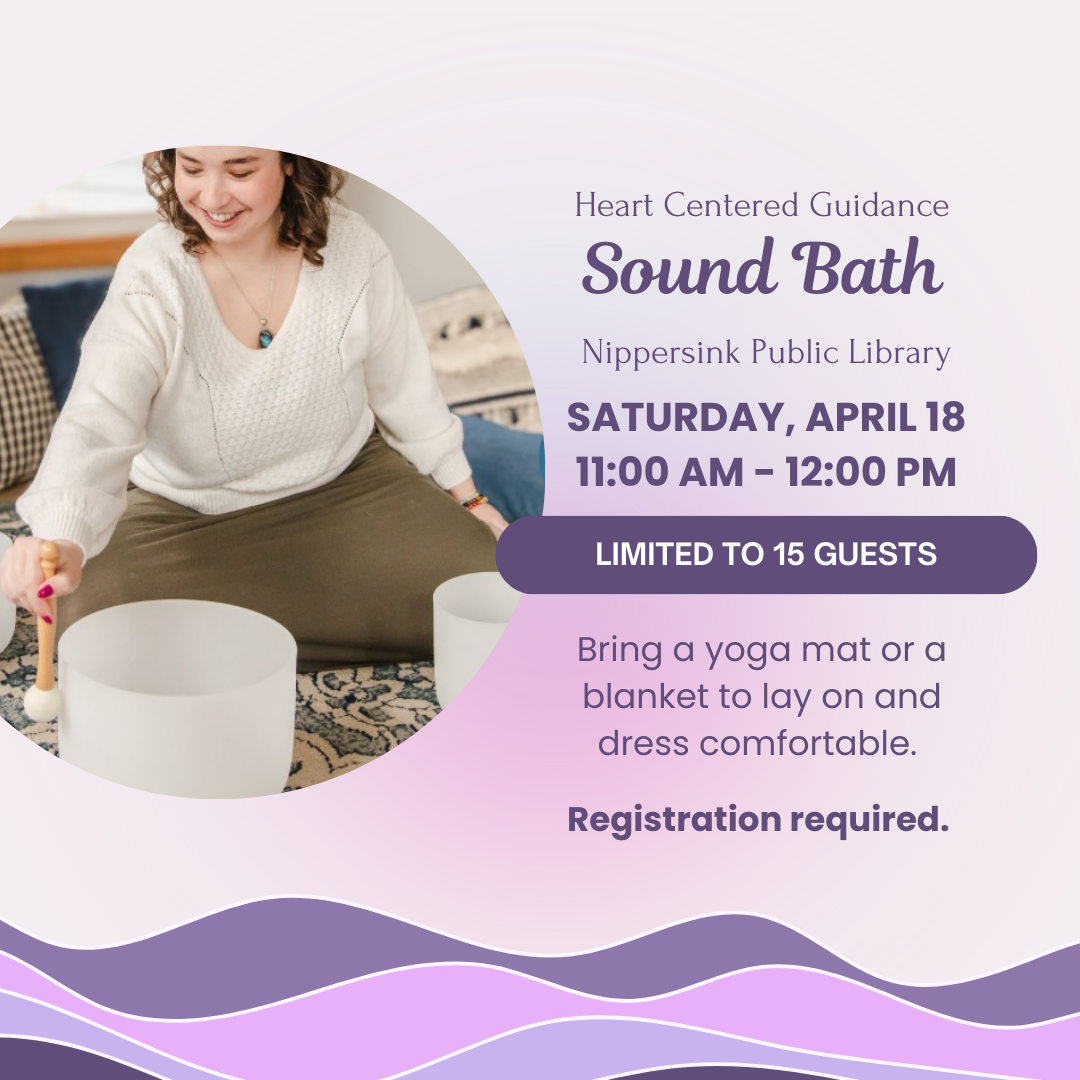 Heart Centered Guidance
Sound Bath
Nippersink Public Library
SATURDAY, APRIL 18
11:00 AM - 12:00 PM
LIMITED TO 15 GUESTS
Bring a yoga mat or a blanket to lay on and dress comfortable.
Registration required.